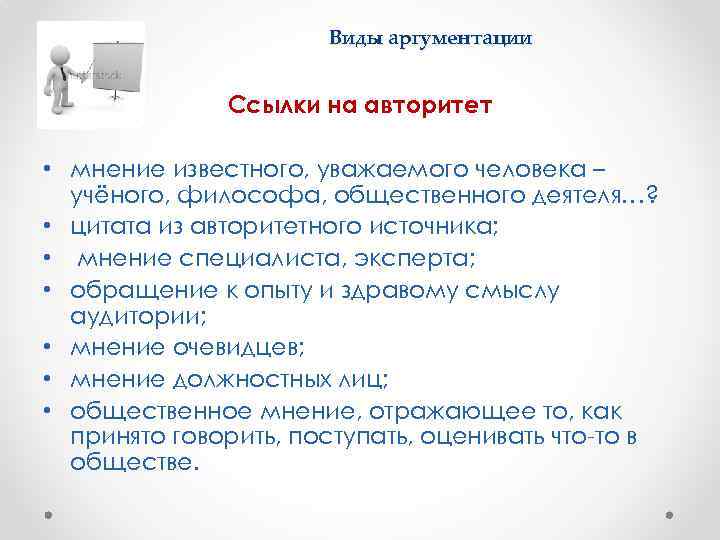 Виды аргументации

Ссылки на авторитет

• мнение известного, уважаемого человека – учёного, философа, общественного деятеля…?
• цитата из авторитетного источника;
• мнение специалиста, эксперта;
• обращение к опыту и здравому смыслу аудитории;
• мнение очевидцев;
• мнение должностных лиц;
• общественное мнение, отражающее то, как принято говорить, поступать, оценивать что-то в обществе.